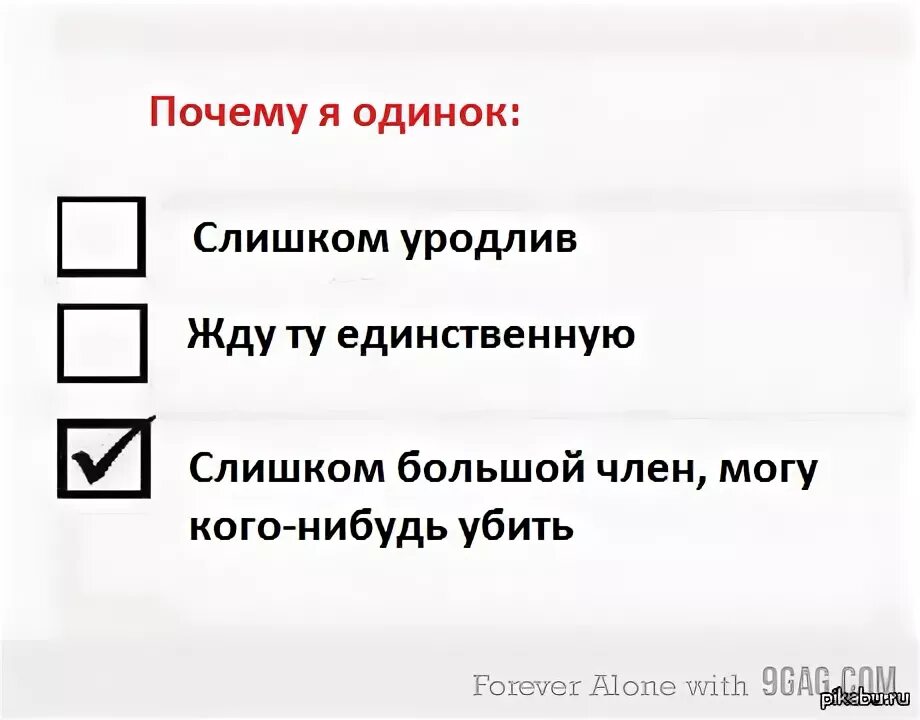 Почему я одинок:

Слишком уродлив

Жду ту единственную

Слишком большой член, могу кого-нибудь убить

Forever Alone with 9GAG.COM

pikabu.ru